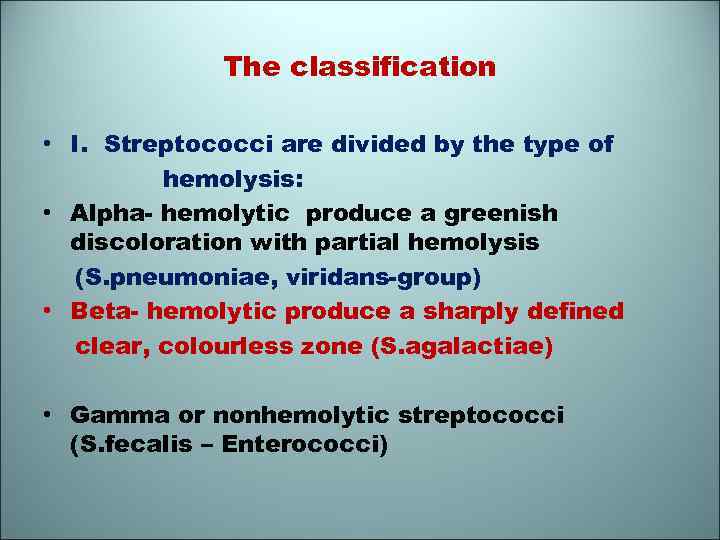 The classification

• I. Streptococci are divided by the type of hemolysis:
• Alpha- hemolytic produce a greenish discoloration with partial hemolysis (S.pneumoniae, viridans-group)
• Beta- hemolytic produce a sharply defined clear, colourless zone (S.agalactiae)

• Gamma or nonhemolytic streptococci (S.fecalis – Enterococci)